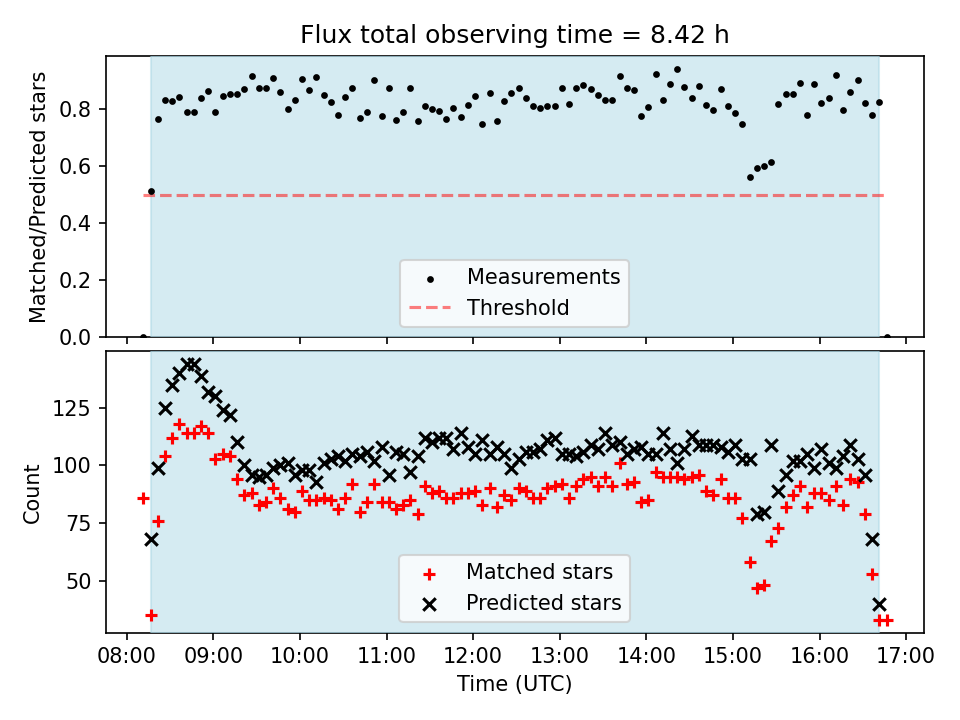 Flux total observing time = 8.42 h

Matched/Predicted stars

0.8
0.6
0.4
0.2
0.0

Measurements
Threshold

Count

125
100
75
50

Matched stars
Predicted stars

08:00 09:00 10:00 11:00 12:00 13:00 14:00 15:00 16:00 17:00
Time (UTC)